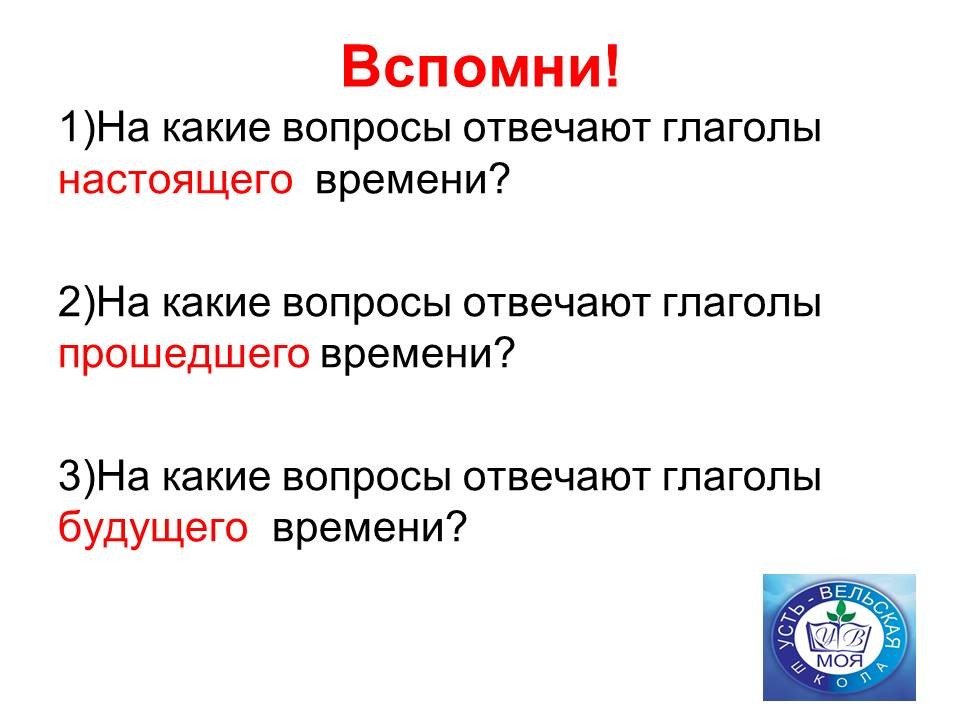 Вспомни!

1)На какие вопросы отвечают глаголы настоящего времени?

2)На какие вопросы отвечают глаголы прошедшего времени?

3)На какие вопросы отвечают глаголы будущего времени?

УСТЬ - ВЕЛЬСКАЯ
УВ
МОЯ
ШКОЛА